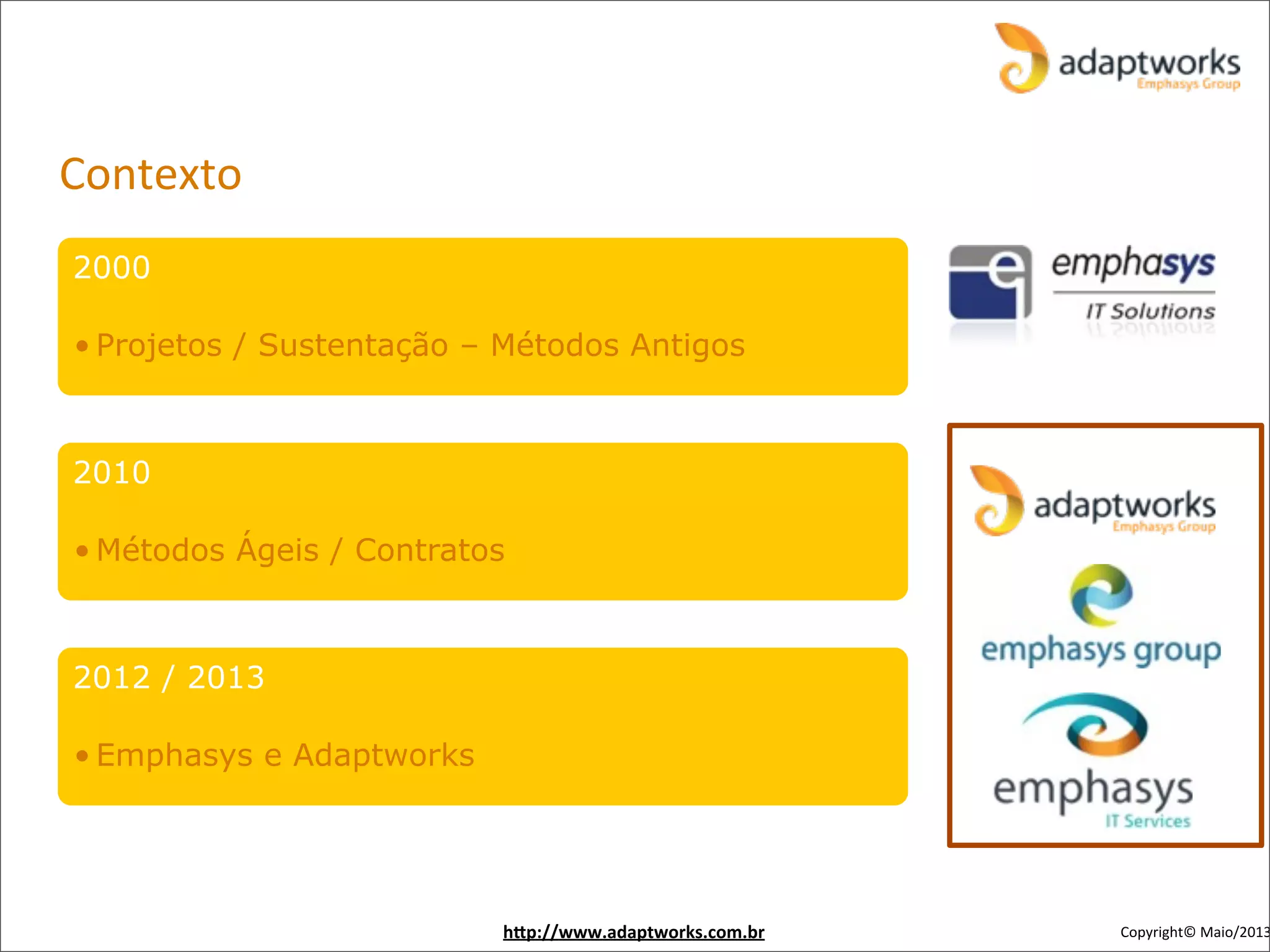 adaptworks
Emphasys Group

Contexto

2000

• Projetos / Sustentação – Métodos Antigos

emphasys
IT Solutions

2010

• Métodos Ágeis / Contratos

2012 / 2013

• Emphasys e Adaptworks

adaptworks
Emphasys Group

emphasys group

emphasys
IT Services

http://www.adaptworks.com.br

Copyright© Maio/2013